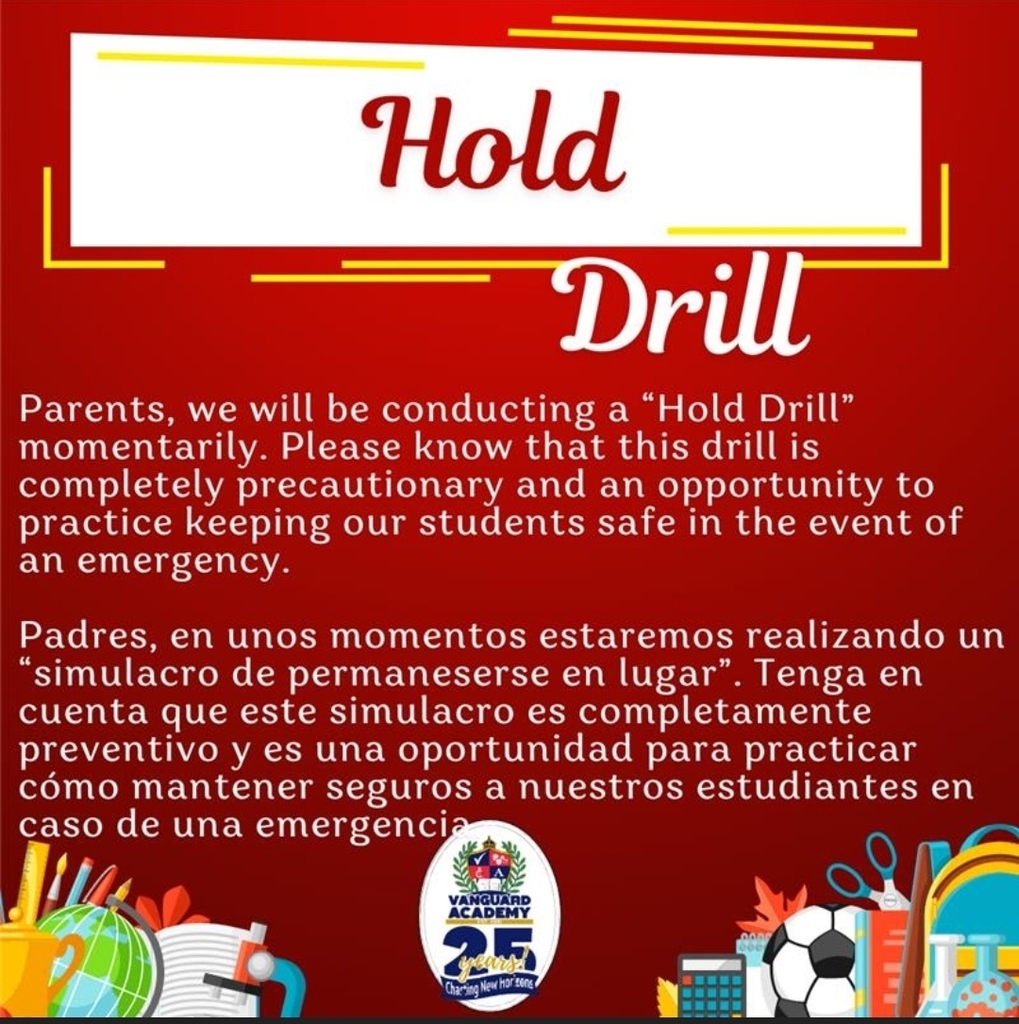 Hold Drill

Parents, we will be conducting a “Hold Drill” momentarily. Please know that this drill is completely precautionary and an opportunity to practice keeping our students safe in the event of an emergency.

Padres, en unos momentos estaremos realizando un “simulacro de permaneserse en lugar”. Tenga en cuenta que este simulacro es completamente preventivo y es una oportunidad para practicar cómo mantener seguros a nuestros estudiantes en caso de una emergencia.

VANGUARD ACADEMY
25 years!
Charting New Horizons